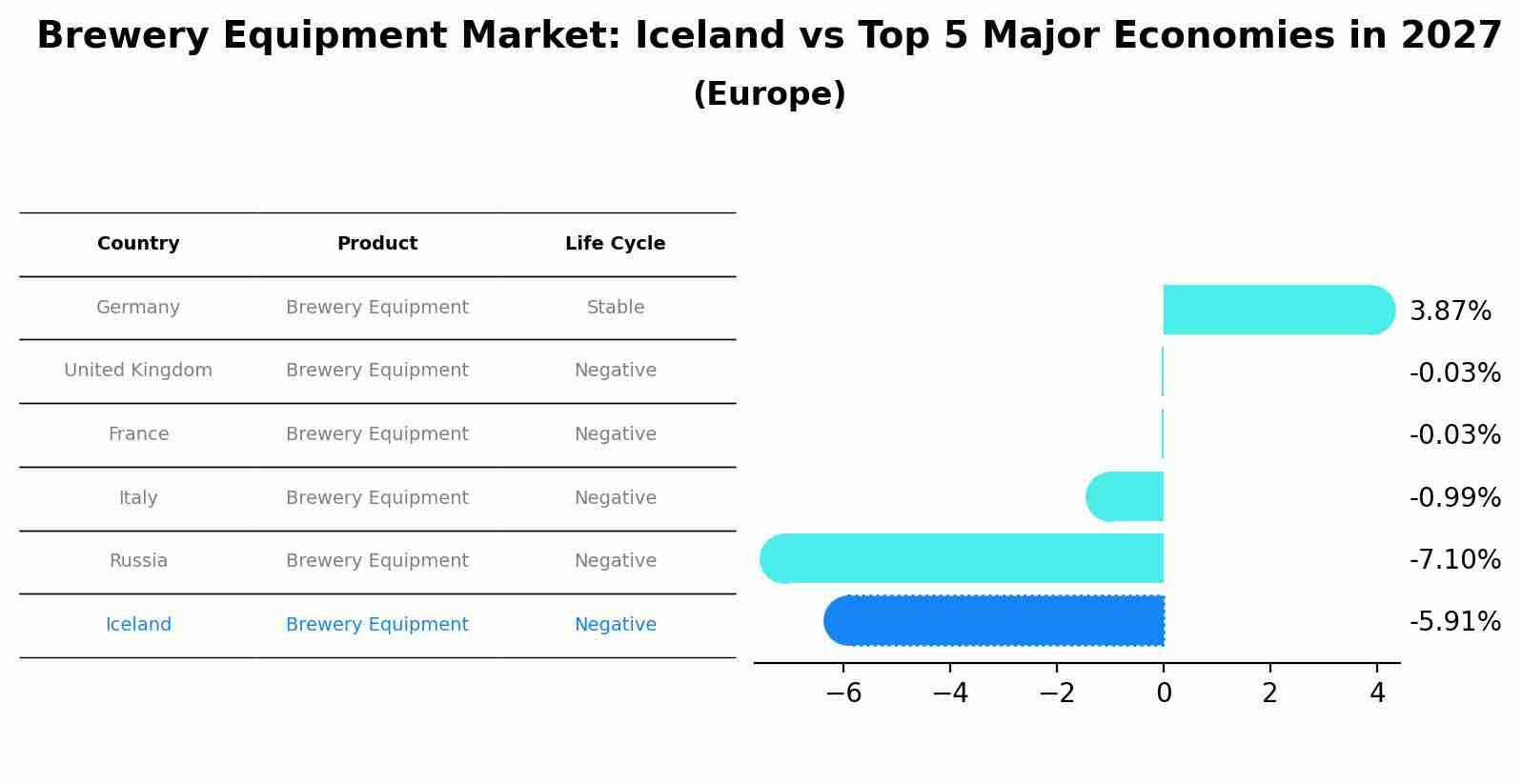 Brewery Equipment Market: Iceland vs Top 5 Major Economies in 2027
(Europe)

| Country | Product | Life Cycle |
|---|---|---|
| Germany | Brewery Equipment | Stable |
| United Kingdom | Brewery Equipment | Negative |
| France | Brewery Equipment | Negative |
| Italy | Brewery Equipment | Negative |
| Russia | Brewery Equipment | Negative |
| Iceland | Brewery Equipment | Negative |

3.87%
-0.03%
-0.03%
-0.99%
-7.10%
-5.91%

−6 −4 −2 0 2 4